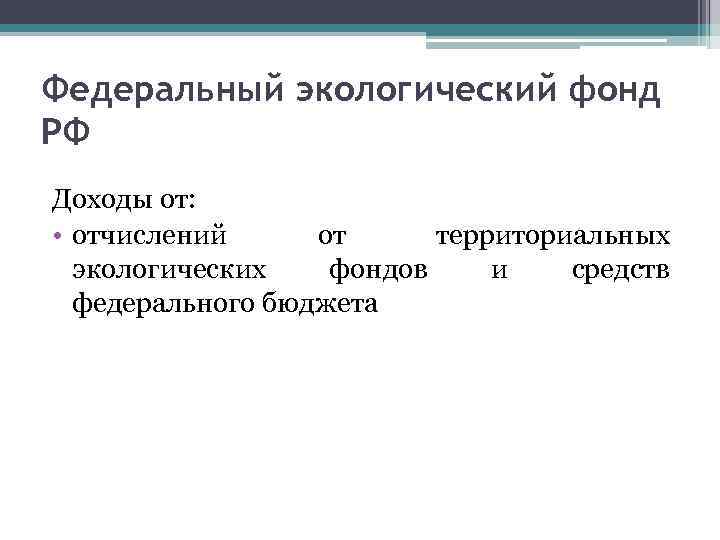 Федеральный экологический фонд РФ

Доходы от:

• отчислений от территориальных экологических фондов и средств федерального бюджета